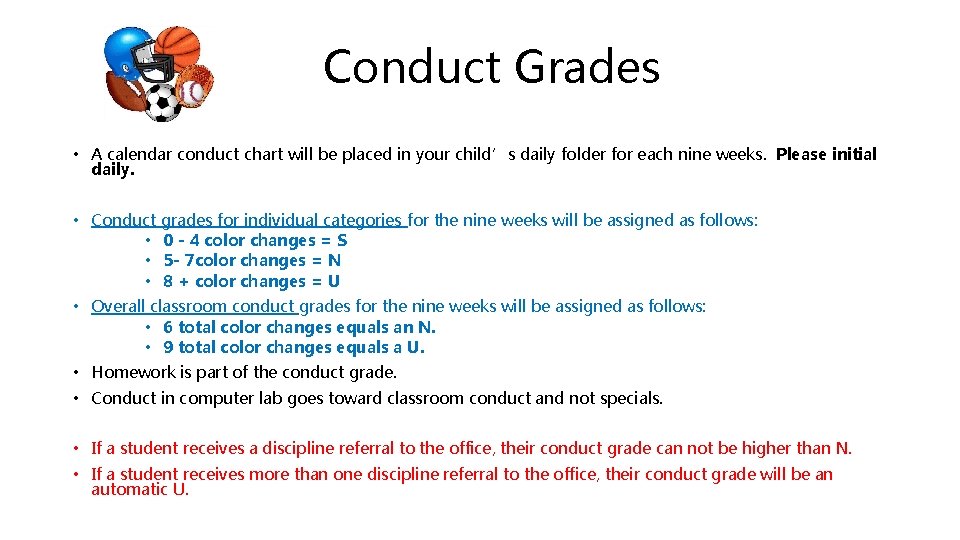 Conduct Grades

• A calendar conduct chart will be placed in your child’s daily folder for each nine weeks. Please initial daily.

• Conduct grades for individual categories for the nine weeks will be assigned as follows:
  • 0 - 4 color changes = S
  • 5- 7color changes = N
  • 8 + color changes = U
• Overall classroom conduct grades for the nine weeks will be assigned as follows:
  • 6 total color changes equals an N.
  • 9 total color changes equals a U.
• Homework is part of the conduct grade.
• Conduct in computer lab goes toward classroom conduct and not specials.

• If a student receives a discipline referral to the office, their conduct grade can not be higher than N.
• If a student receives more than one discipline referral to the office, their conduct grade will be an automatic U.